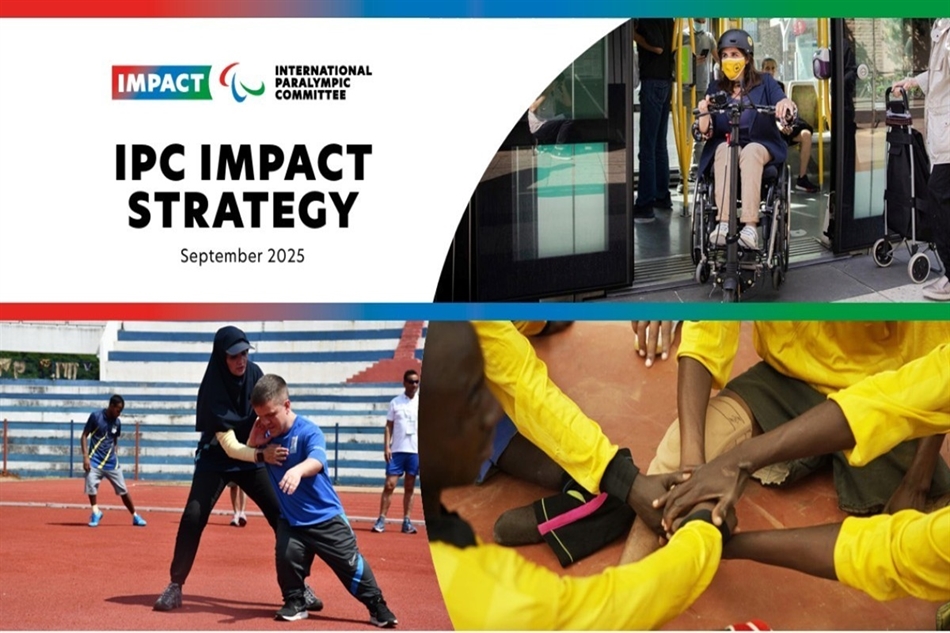 IMPACT

INTERNATIONAL PARALYMPIC COMMITTEE

IPC IMPACT STRATEGY

September 2025